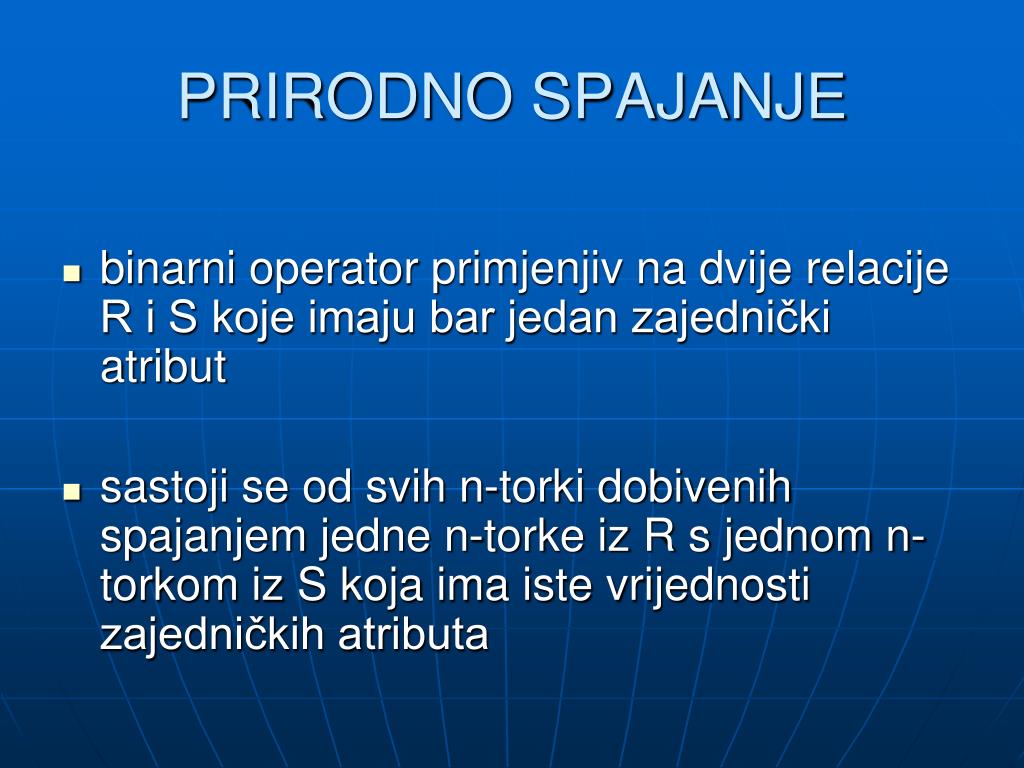 PRIRODNO SPAJANJE

binarni operator primjenjiv na dvije relacije R i S koje imaju bar jedan zajednički atribut

sastoji se od svih n-torki dobivenih spajanjem jedne n-torke iz R s jednom n-torkom iz S koja ima iste vrijednosti zajedničkih atributa